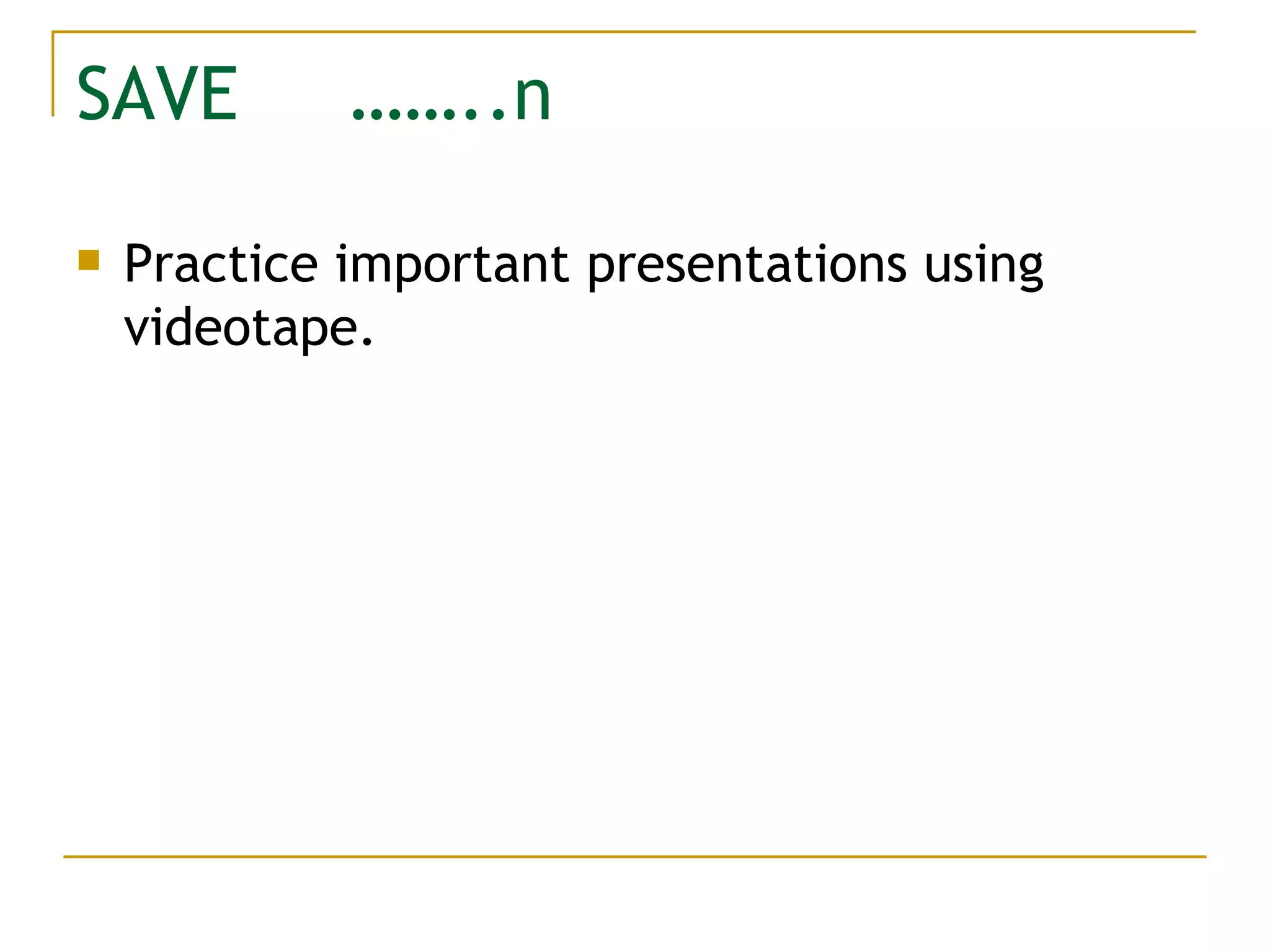 SAVE ……..n

Practice important presentations using videotape.